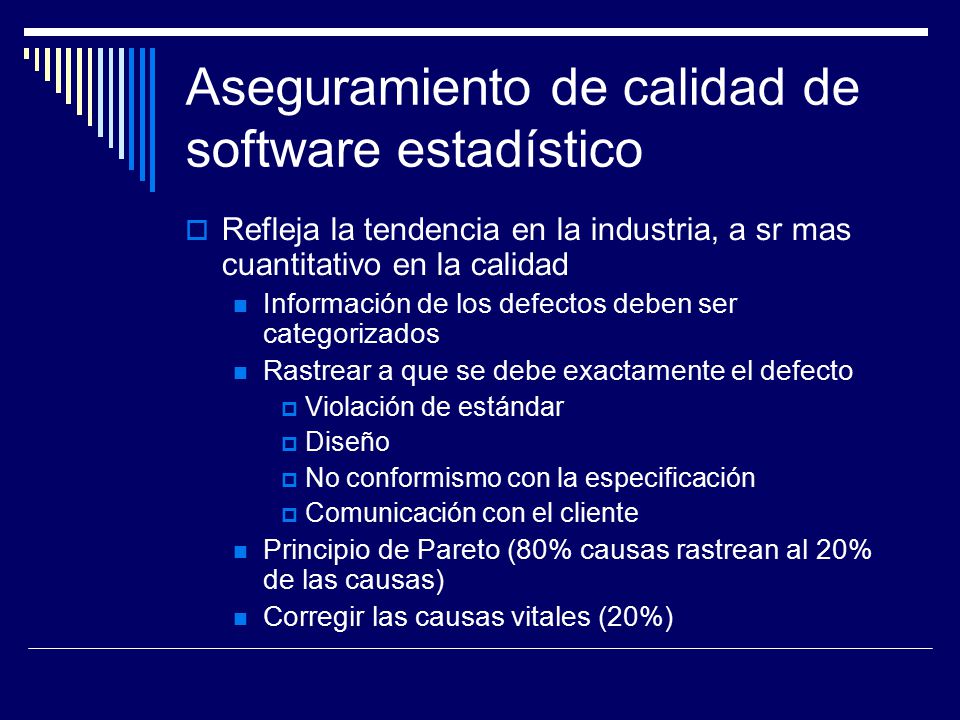 Aseguramiento de calidad de software estadístico

Refleja la tendencia en la industria, a sr mas cuantitativo en la calidad

Información de los defectos deben ser categorizados

Rastrear a que se debe exactamente el defecto

Violación de estándar

Diseño

No conformismo con la especificación

Comunicación con el cliente

Principio de Pareto (80% causas rastrean al 20% de las causas)

Corregir las causas vitales (20%)